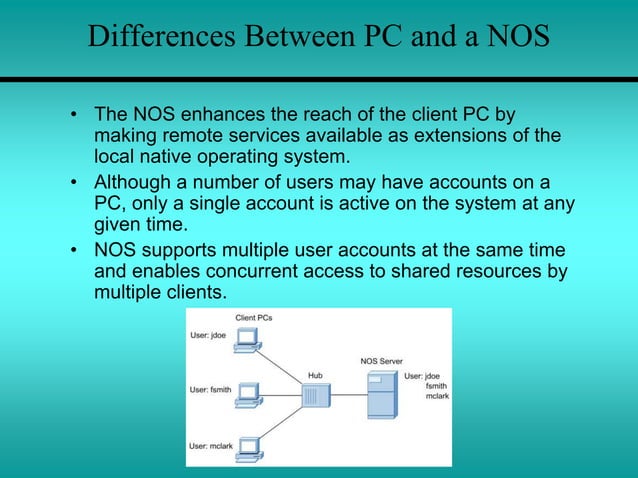 Differences Between PC and a NOS

• The NOS enhances the reach of the client PC by making remote services available as extensions of the local native operating system.

• Although a number of users may have accounts on a PC, only a single account is active on the system at any given time.

• NOS supports multiple user accounts at the same time and enables concurrent access to shared resources by multiple clients.

Client PCs
User: jdoe
User: fsmith
User: mclark
Hub
NOS Server
User: jdoe
fsmith
mclark